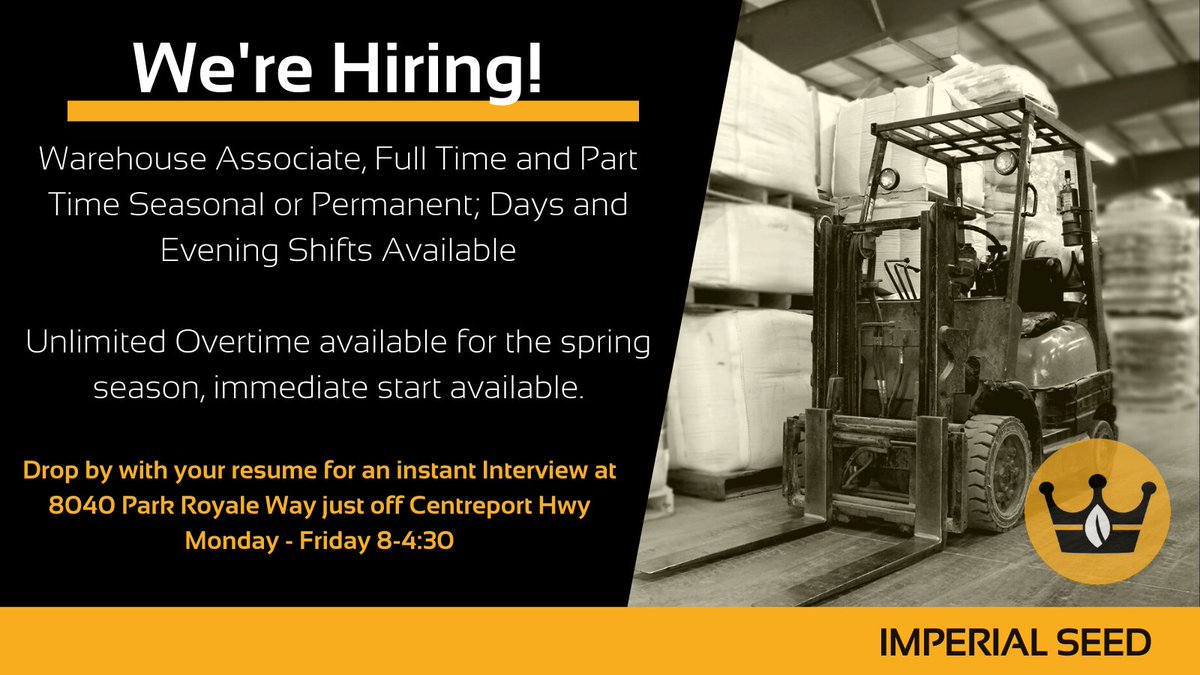 We're Hiring!

Warehouse Associate, Full Time and Part Time Seasonal or Permanent; Days and Evening Shifts Available

Unlimited Overtime available for the spring season, immediate start available.

Drop by with your resume for an instant Interview at 8040 Park Royale Way just off Centreport Hwy Monday - Friday 8-4:30

IMPERIAL SEED